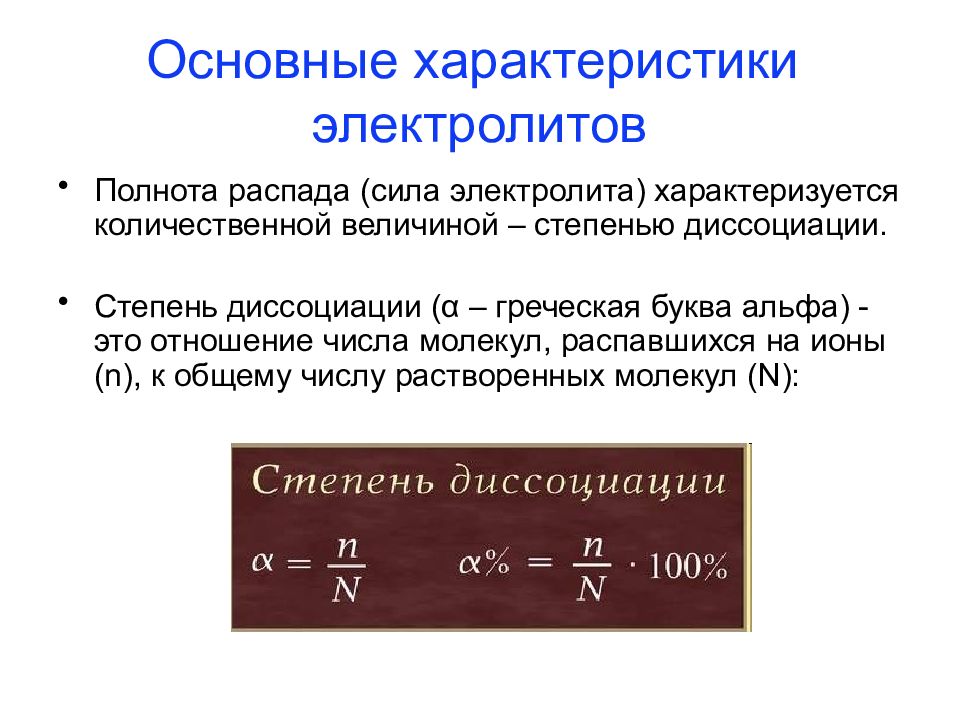 Основные характеристики электролитов

• Полнота распада (сила электролита) характеризуется количественной величиной – степенью диссоциации.

• Степень диссоциации (α – греческая буква альфа) - это отношение числа молекул, распавшихся на ионы (n), к общему числу растворенных молекул (N):

Степень диссоциации

$\alpha = \frac{n}{N}$ $\alpha\% = \frac{n}{N} \cdot 100\%$